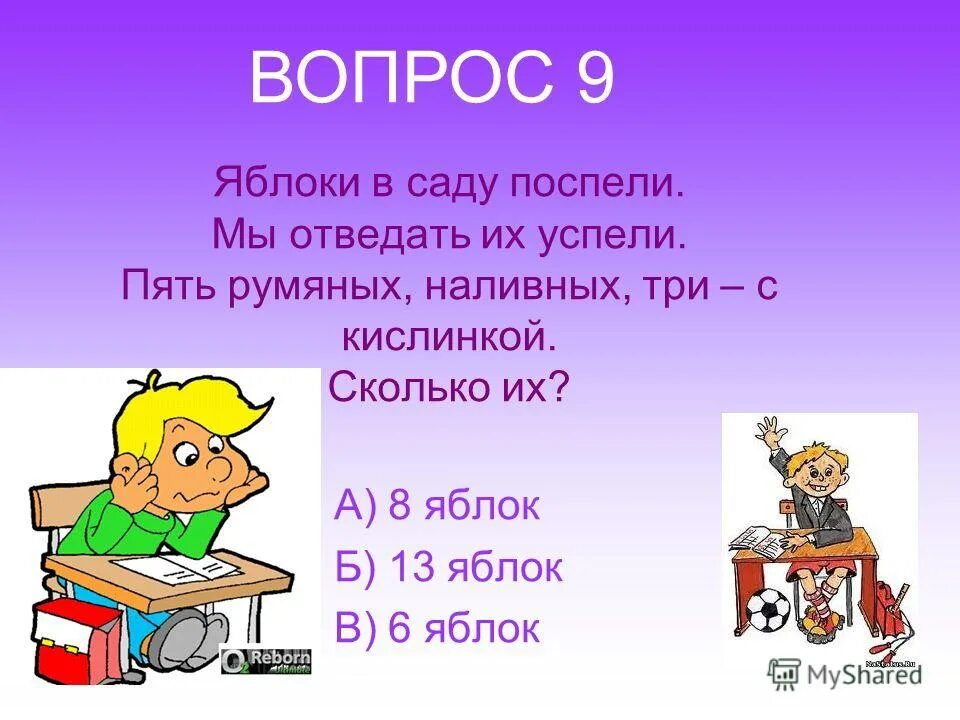 ВОПРОС 9

Яблоки в саду поспели.
Мы отведать их успели.
Пять румяных, наливных, три – с кислинкой.
Сколько их?

А) 8 яблок
Б) 13 яблок
В) 6 яблок

Reborn

MyShared